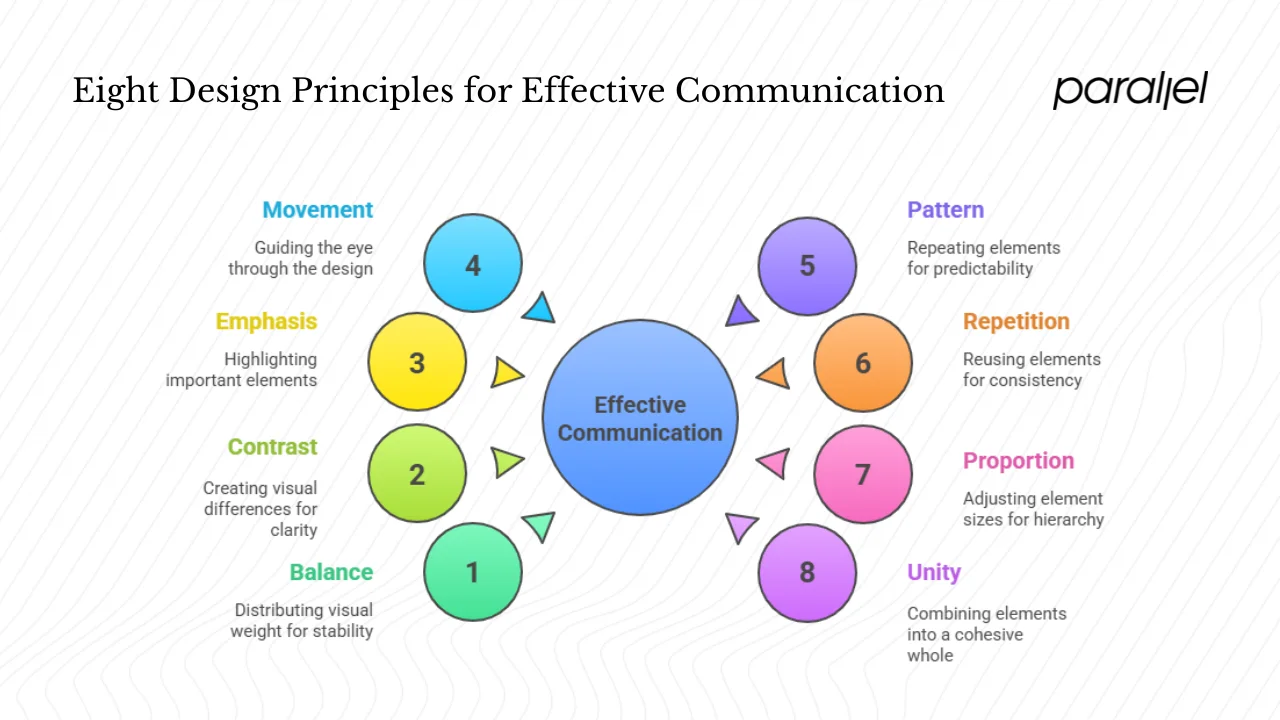 Eight Design Principles for Effective Communication

parallel

Movement

Guiding the eye through the design

4

Emphasis

Highlighting important elements

3

Contrast

Creating visual differences for clarity

2

Balance

Distributing visual weight for stability

1

Effective Communication

Pattern

Repeating elements for predictability

5

Repetition

Reusing elements for consistency

6

Proportion

Adjusting element sizes for hierarchy

7

Unity

Combining elements into a cohesive whole

8